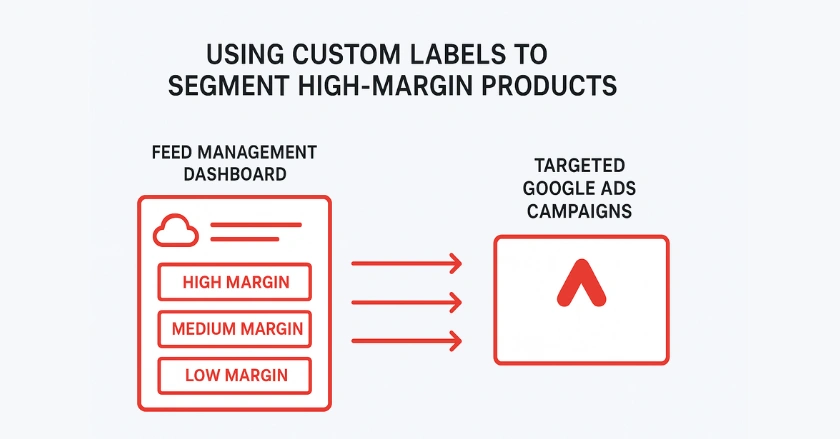 USING CUSTOM LABELS TO SEGMENT HIGH-MARGIN PRODUCTS

FEED MANAGEMENT DASHBOARD

HIGH MARGIN

MEDIUM MARGIN

LOW MARGIN

TARGETED GOOGLE ADS CAMPAIGNS